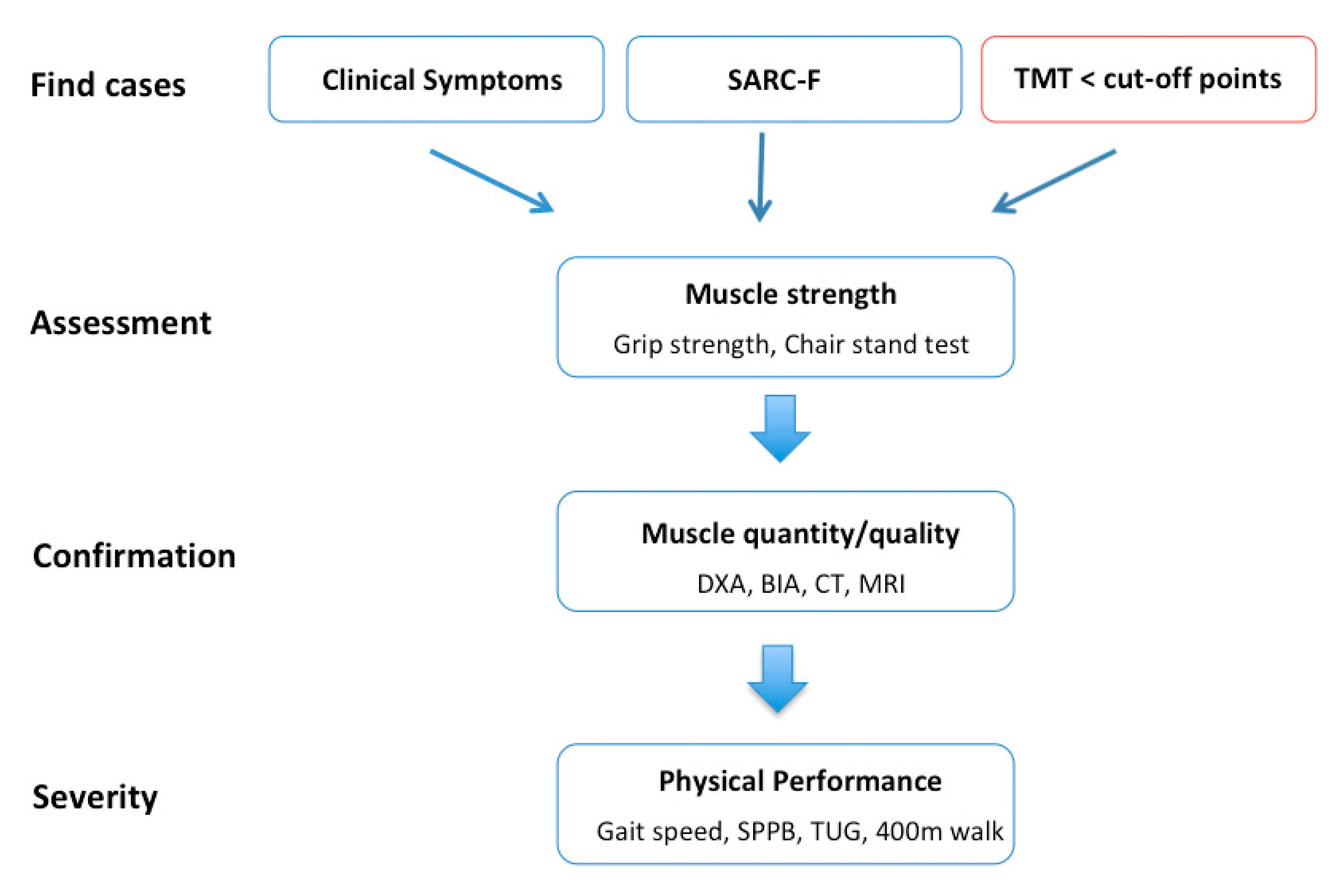 Find cases

Clinical Symptoms

SARC-F

TMT < cut-off points

Assessment

Muscle strength

Grip strength, Chair stand test

Confirmation

Muscle quantity/quality

DXA, BIA, CT, MRI

Severity

Physical Performance

Gait speed, SPPB, TUG, 400m walk